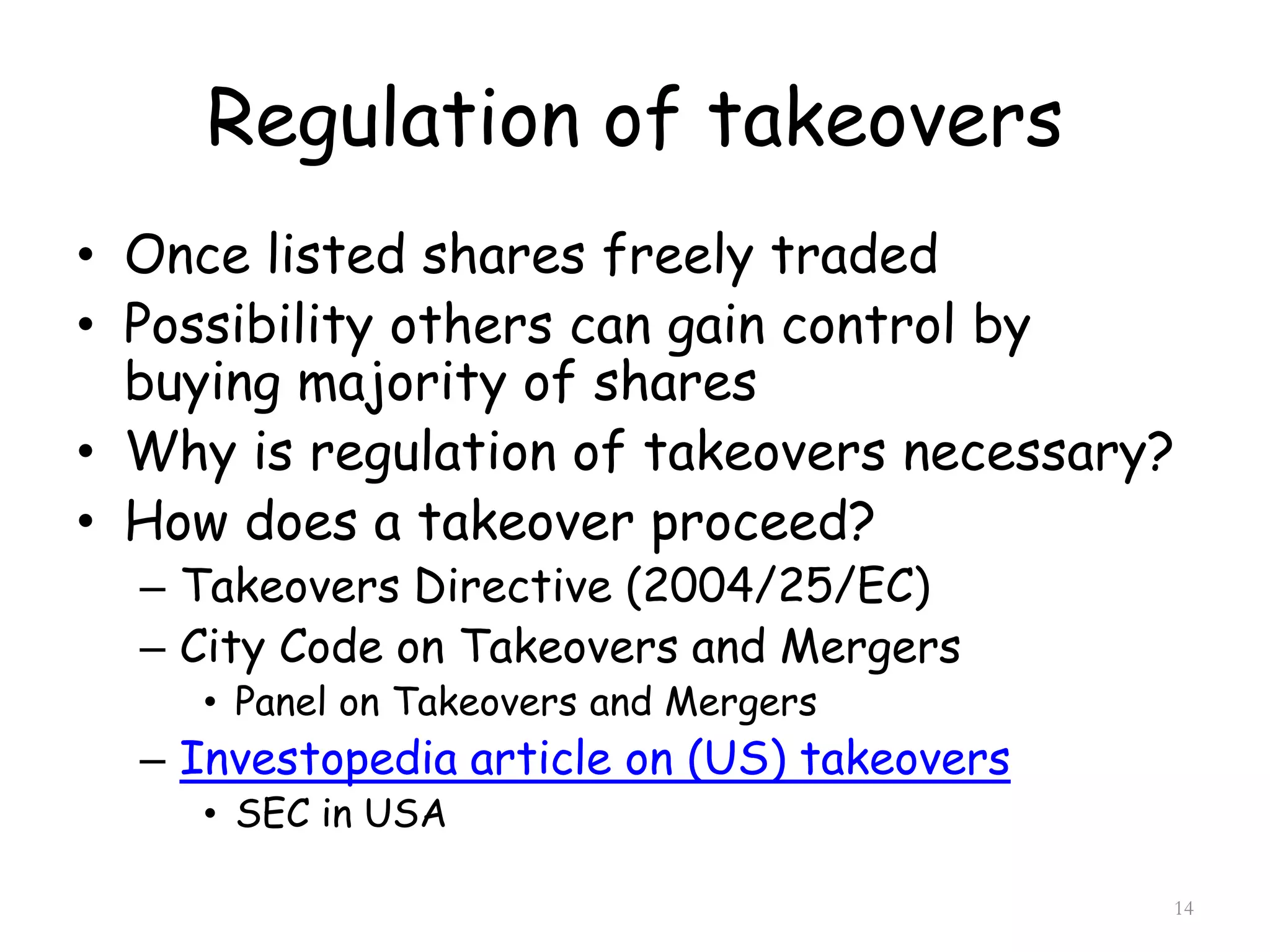 Regulation of takeovers

• Once listed shares freely traded
• Possibility others can gain control by buying majority of shares
• Why is regulation of takeovers necessary?
• How does a takeover proceed?
– Takeovers Directive (2004/25/EC)
– City Code on Takeovers and Mergers
• Panel on Takeovers and Mergers
– Investopedia article on (US) takeovers
• SEC in USA

14